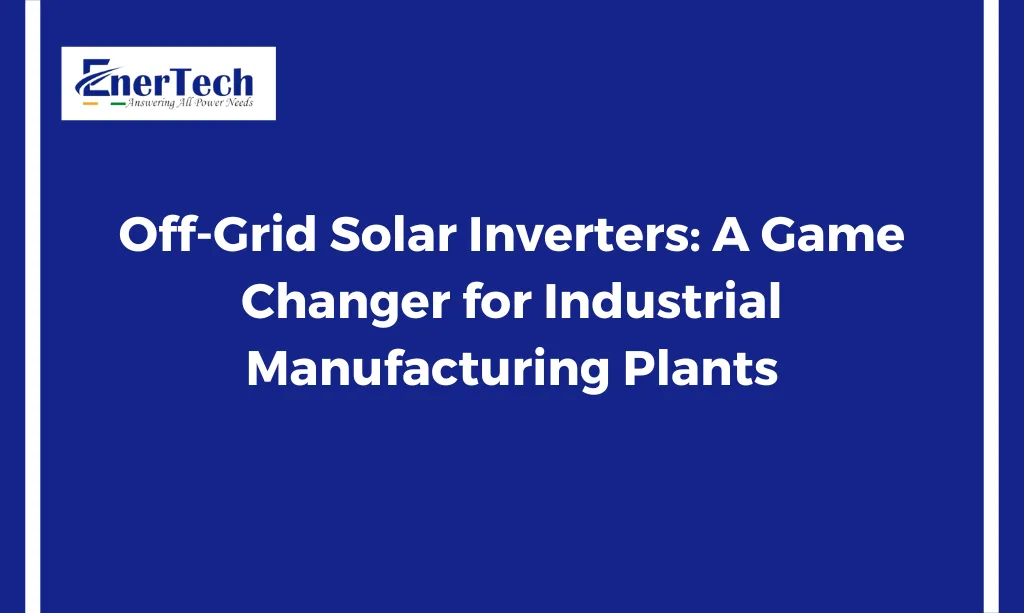 EnerTech
Answering All Power Needs

Off-Grid Solar Inverters: A Game Changer for Industrial Manufacturing Plants